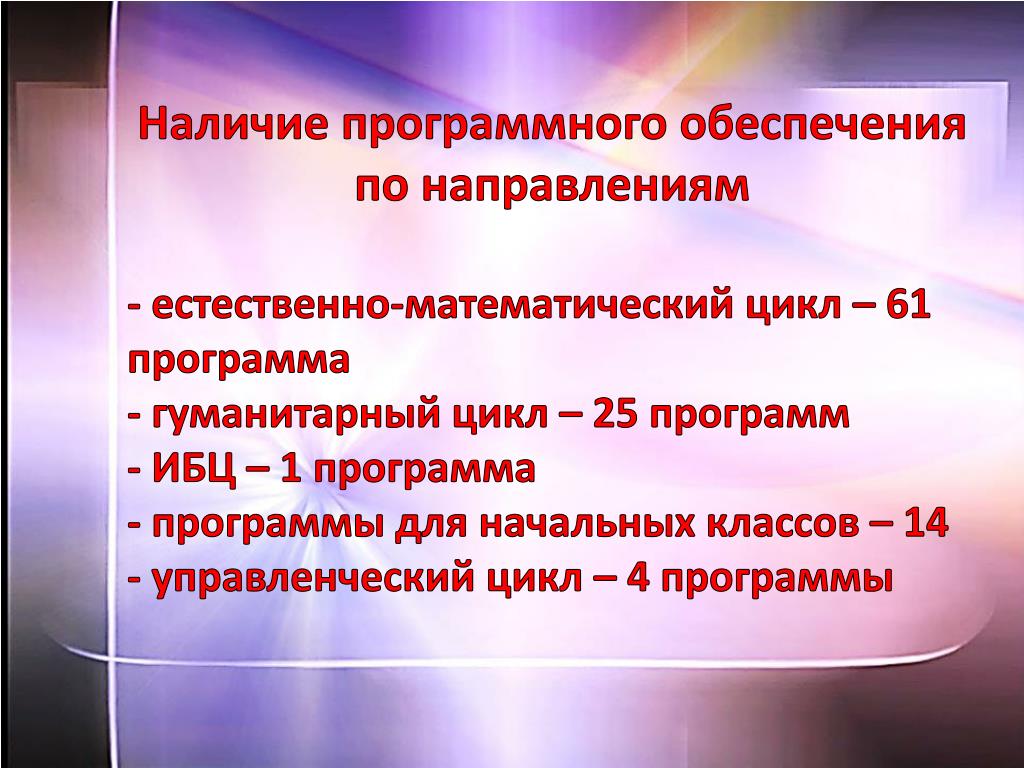 Наличие программного обеспечения по направлениям

- естественно-математический цикл – 61 программа
- гуманитарный цикл – 25 программ
- ИБЦ – 1 программа
- программы для начальных классов – 14
- управленческий цикл – 4 программы